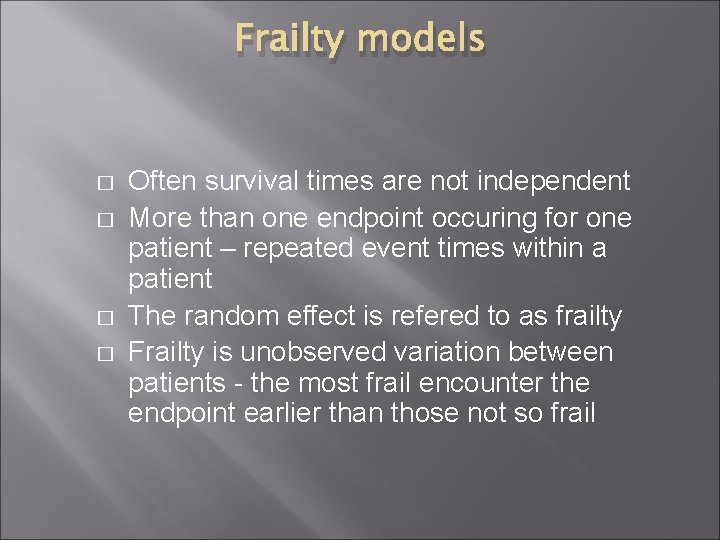 Frailty models

□ Often survival times are not independent
□ More than one endpoint occuring for one patient – repeated event times within a patient
□ The random effect is refered to as frailty
□ Frailty is unobserved variation between patients - the most frail encounter the endpoint earlier than those not so frail